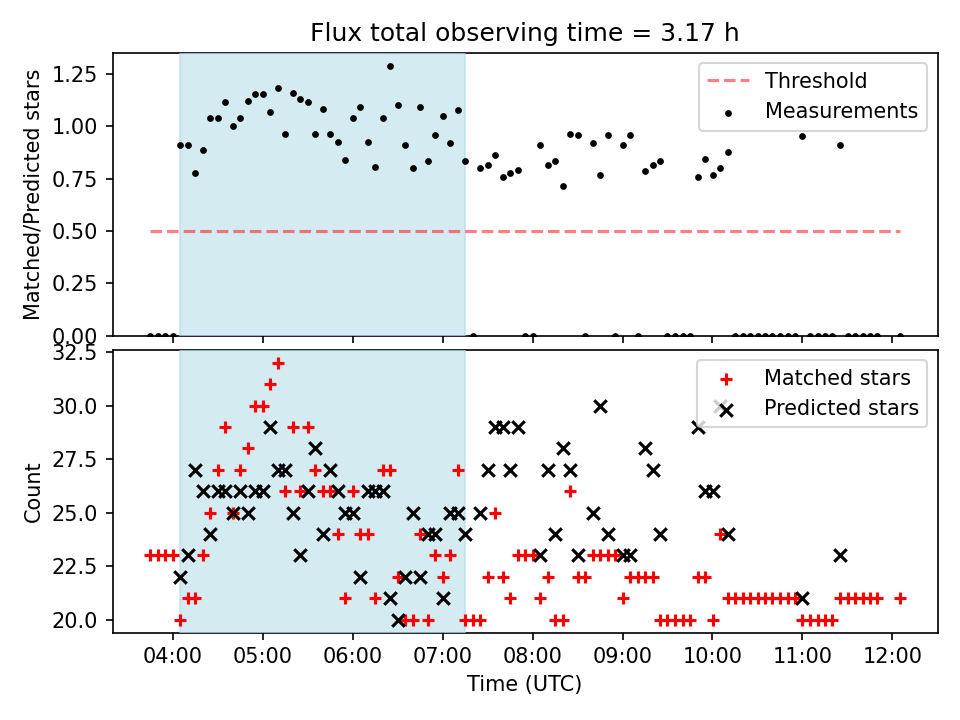 Flux total observing time = 3.17 h

Matched/Predicted stars

1.25
1.00
0.75
0.50
0.25
0.00

Threshold
Measurements

Count

32.5
30.0
27.5
25.0
22.5
20.0

Matched stars
Predicted stars

04:00 05:00 06:00 07:00 08:00 09:00 10:00 11:00 12:00

Time (UTC)